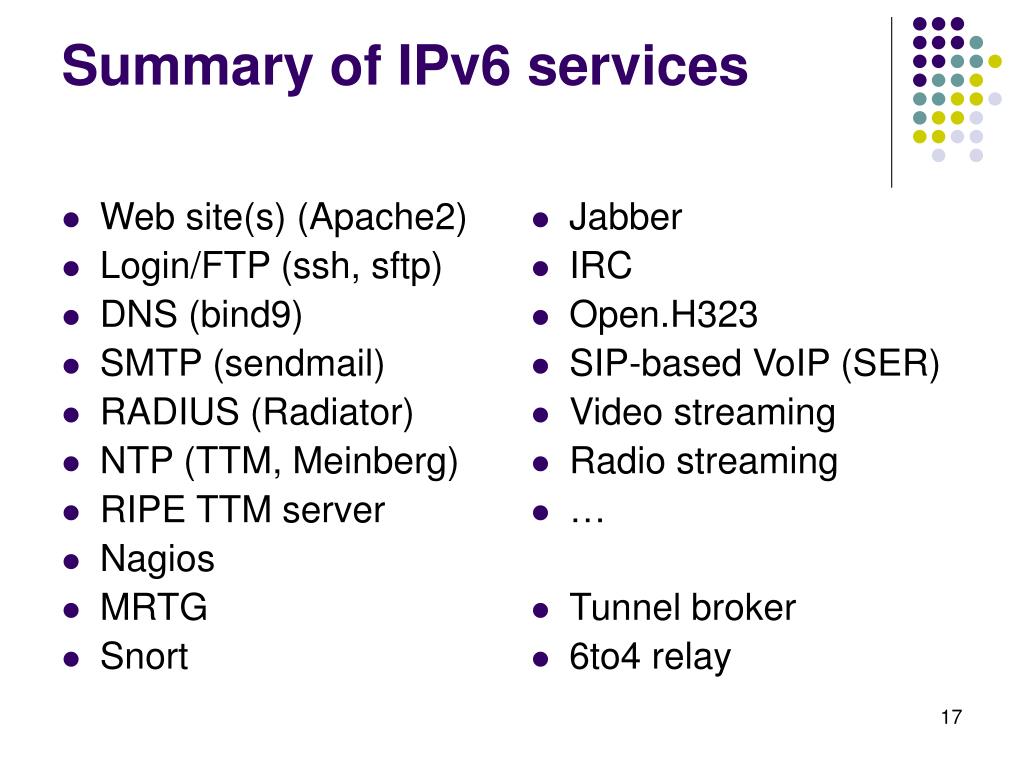 Summary of IPv6 services

- Web site(s) (Apache2)
- Login/FTP (ssh, sftp)
- DNS (bind9)
- SMTP (sendmail)
- RADIUS (Radiator)
- NTP (TTM, Meinberg)
- RIPE TTM server
- Nagios
- MRTG
- Snort

- Jabber
- IRC
- Open.H323
- SIP-based VoIP (SER)
- Video streaming
- Radio streaming
- …

- Tunnel broker
- 6to4 relay

17